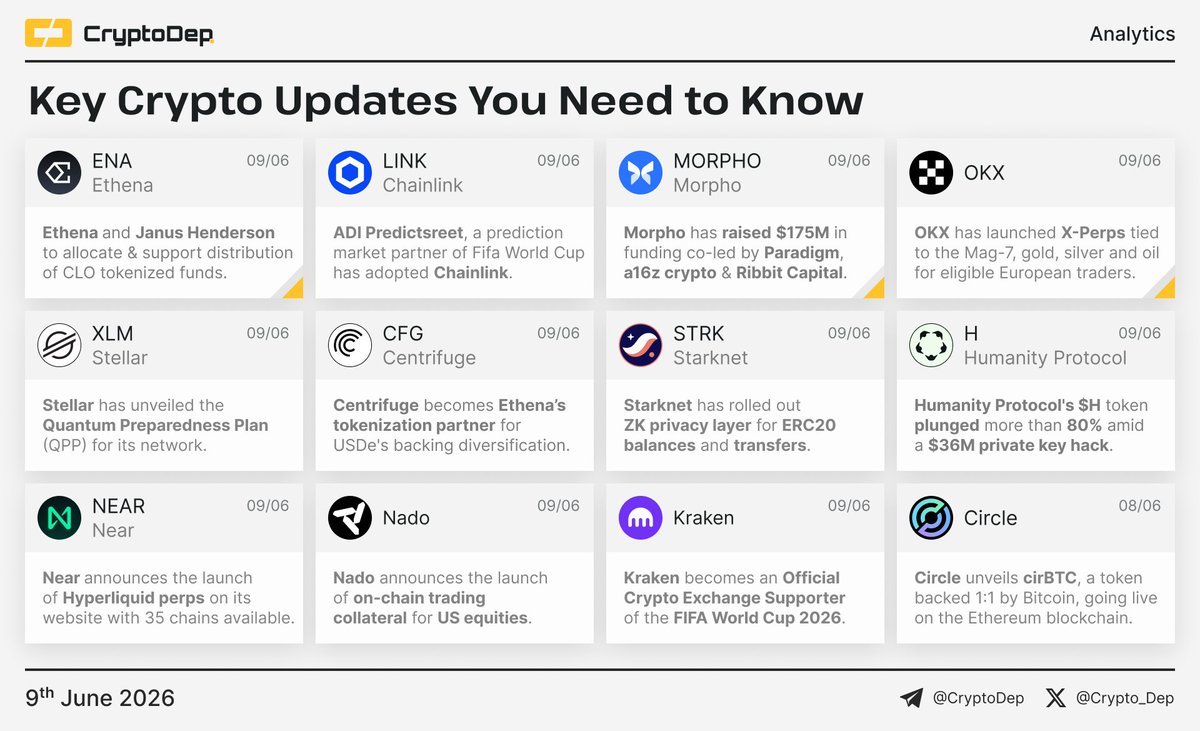 CryptoDep

Analytics

Key Crypto Updates You Need to Know

ENA
Ethena
09/06
Ethena and Janus Henderson to allocate & support distribution of CLO tokenized funds.

LINK
Chainlink
09/06
ADI Predictsreet, a prediction market partner of Fifa World Cup has adopted Chainlink.

MORPHO
Morpho
09/06
Morpho has raised $175M in funding co-led by Paradigm, a16z crypto & Ribbit Capital.

OKX
09/06
OKX has launched X-Perps tied to the Mag-7, gold, silver and oil for eligible European traders.

XLM
Stellar
09/06
Stellar has unveiled the Quantum Preparedness Plan (QPP) for its network.

CFG
Centrifuge
09/06
Centrifuge becomes Ethena's tokenization partner for USDe's backing diversification.

STRK
Starknet
09/06
Starknet has rolled out ZK privacy layer for ERC20 balances and transfers.

H
Humanity Protocol
09/06
Humanity Protocol's $H token plunged more than 80% amid a $36M private key hack.

NEAR
Near
09/06
Near announces the launch of Hyperliquid perps on its website with 35 chains available.

Nado
09/06
Nado announces the launch of on-chain trading collateral for US equities.

Kraken
09/06
Kraken becomes an Official Crypto Exchange Supporter of the FIFA World Cup 2026.

Circle
08/06
Circle unveils cirBTC, a token backed 1:1 by Bitcoin, going live on the Ethereum blockchain.

9$^{th}$ June 2026

@CryptoDep
@Crypto_Dep